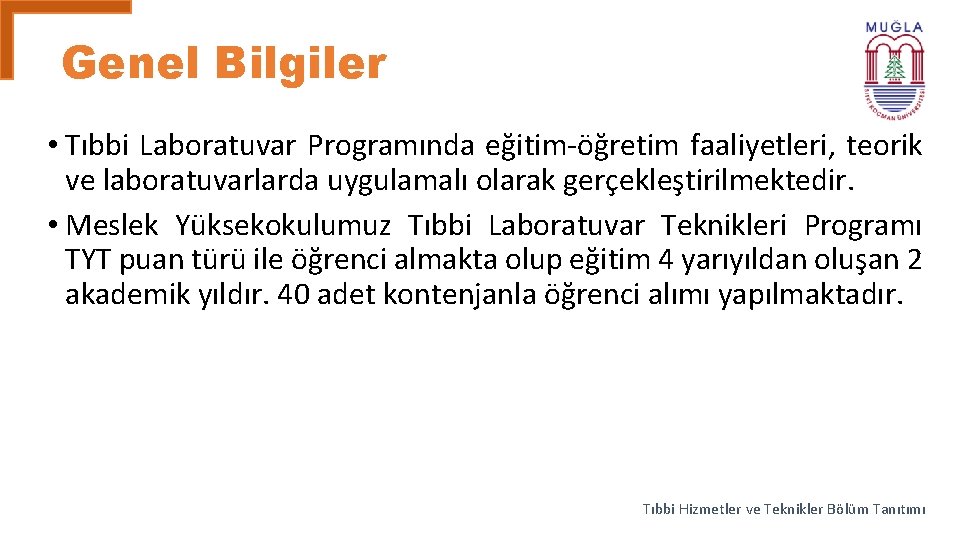 Genel Bilgiler

MUĞLA
SITKI KOÇMAN ÜNİVERSİTESİ

• Tıbbi Laboratuvar Programında eğitim-öğretim faaliyetleri, teorik ve laboratuvarlarda uygulamalı olarak gerçekleştirilmektedir.
• Meslek Yüksekokulumuz Tıbbi Laboratuvar Teknikleri Programı TYT puan türü ile öğrenci almakta olup eğitim 4 yarıyıldan oluşan 2 akademik yıldır. 40 adet kontenjanla öğrenci alımı yapılmaktadır.

Tıbbi Hizmetler ve Teknikler Bölüm Tanıtımı